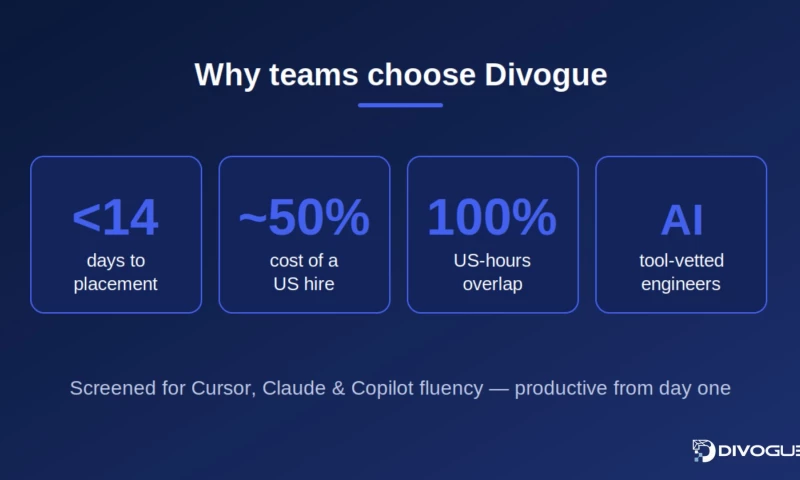 Why teams choose Divogue

<14
days to placement

~50%
cost of a US hire

100%
US-hours overlap

AI
tool-vetted engineers

Screened for Cursor, Claude & Copilot fluency — productive from day one

DIVOGUE